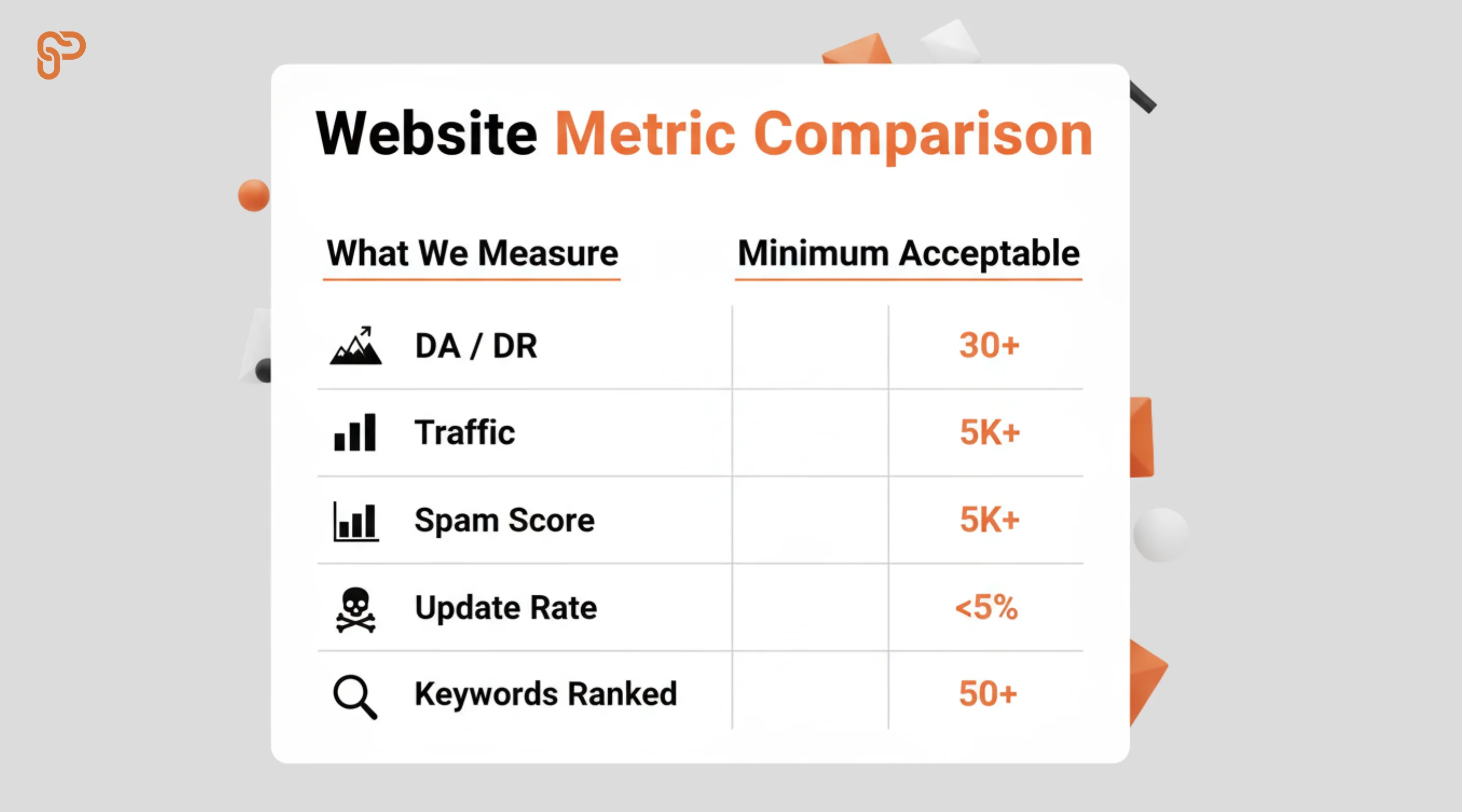 Website Metric Comparison

| What We Measure | Minimum Acceptable |
|---|---|
| DA / DR | 30+ |
| Traffic | 5K+ |
| Spam Score | 5K+ |
| Update Rate | <5% |
| Keywords Ranked | 50+ |